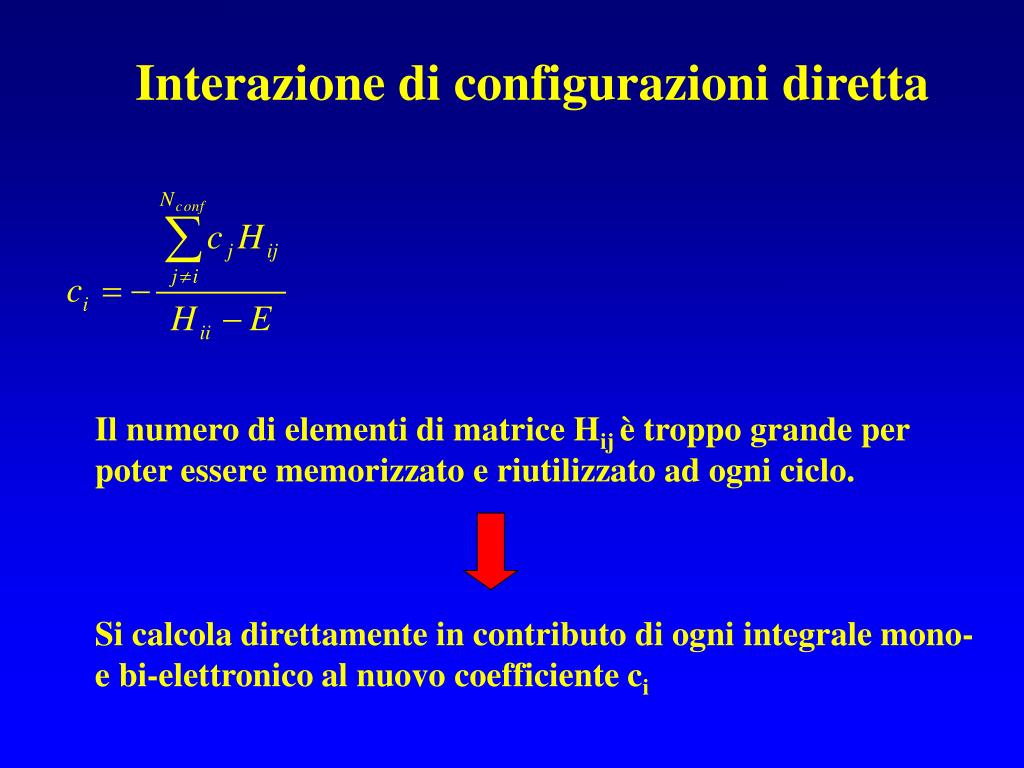 Interazione di configurazioni diretta

$c_i = -\frac{\sum_{j \neq i}^{N_{conf}} c_j H_{ij}}{H_{ii} - E}$

Il numero di elementi di matrice $H_{ij}$ è troppo grande per poter essere memorizzato e riutilizzato ad ogni ciclo.

Si calcola direttamente in contributo di ogni integrale mono- e bi-elettronico al nuovo coefficiente $c_i$